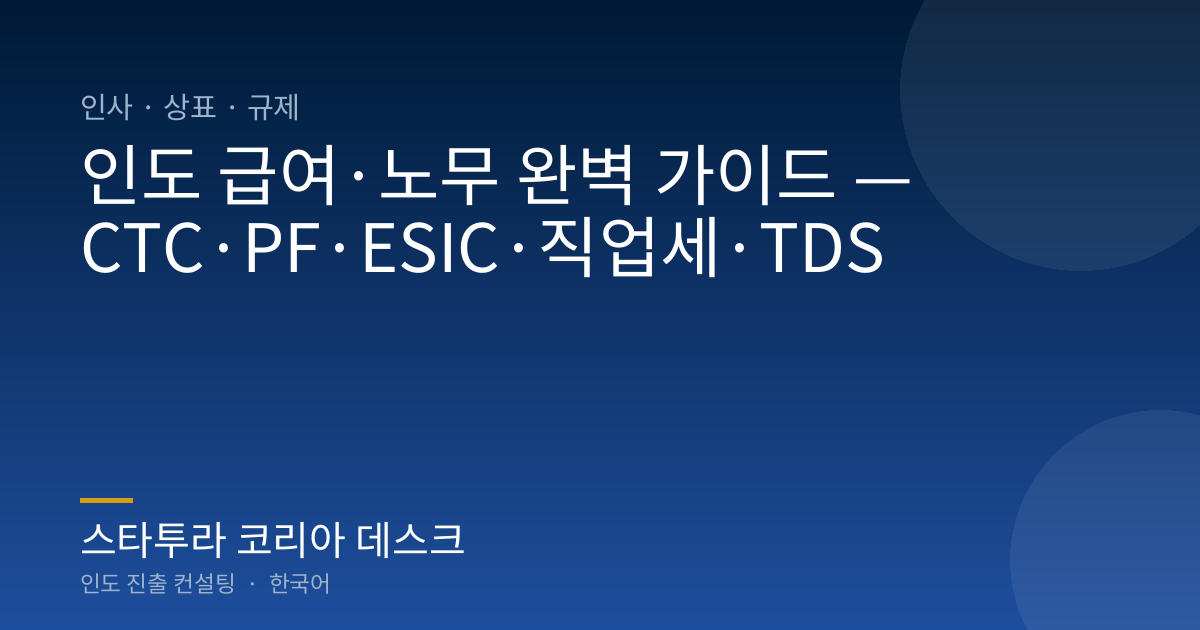 인사 · 상표 · 규제

인도 급여·노무 완벽 가이드 — CTC·PF·ESIC·직업세·TDS

스타투라 코리아 데스크

인도 진출 컨설팅 · 한국어